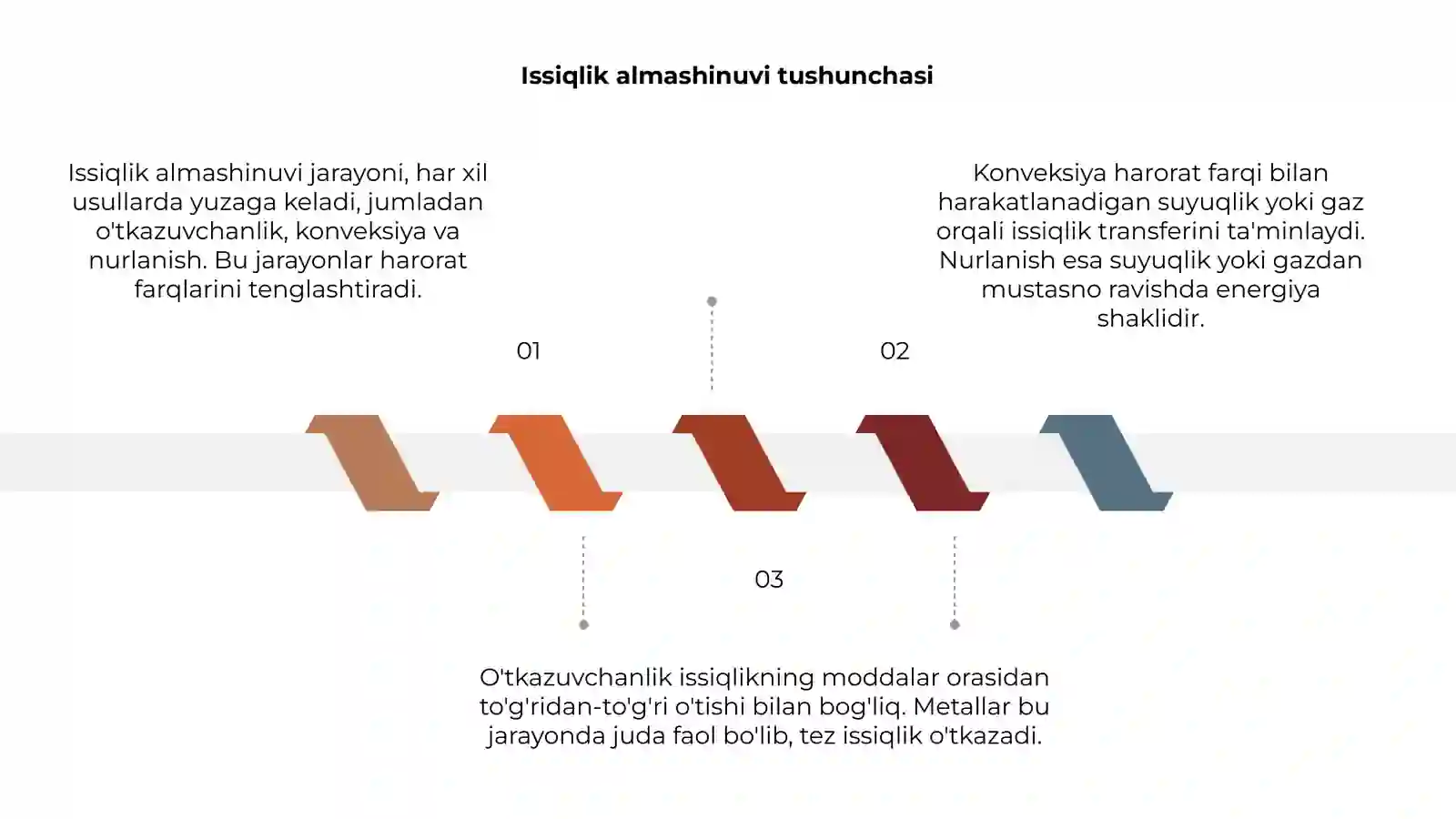 Issiqlik almashinuvi tushunchasi

Issiqlik almashinuvi jarayoni, har xil usullarda yuzaga keladi, jumladan o'tkazuvchanlik, konveksiya va nurlanish. Bu jarayonlar harorat farqlarini tenglashtiradi.

01

Konveksiya harorat farqi bilan harakatlanadigan suyuqlik yoki gaz orqali issiqlik transferini ta'minlaydi. Nurlanish esa suyuqlik yoki gazdan mustasno ravishda energiya shaklidir.

02

03

O'tkazuvchanlik issiqlikning moddalar orasidan to'g'ridan-to'g'ri o'tishi bilan bog'liq. Metallar bu jarayonda juda faol bo'lib, tez issiqlik o'tkazadi.